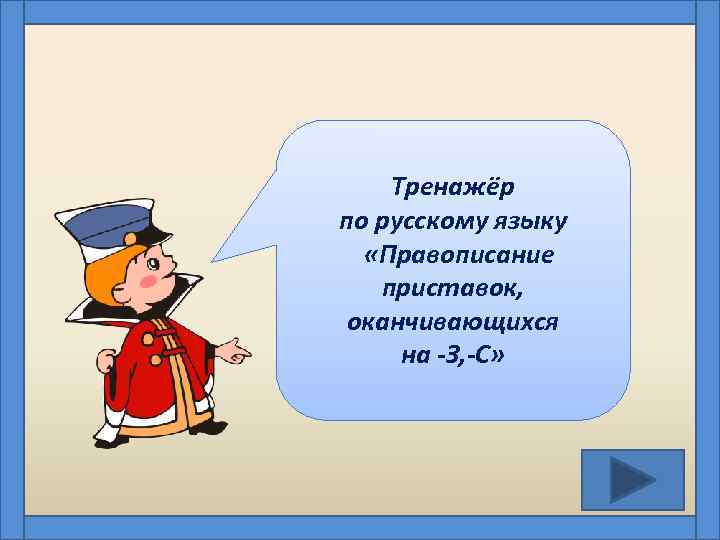 Тренажёр
по русскому языку
«Правописание
приставок,
оканчивающихся
на -З,-С»